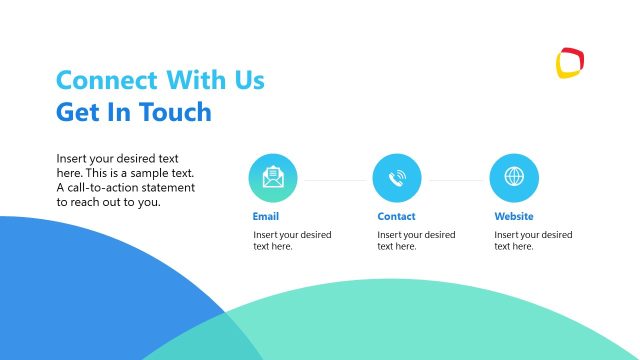 Connect With Us
Get In Touch

Insert your desired text here. This is a sample text. A call-to-action statement to reach out to you.

Email
Insert your desired text here.

Contact
Insert your desired text here.

Website
Insert your desired text here.